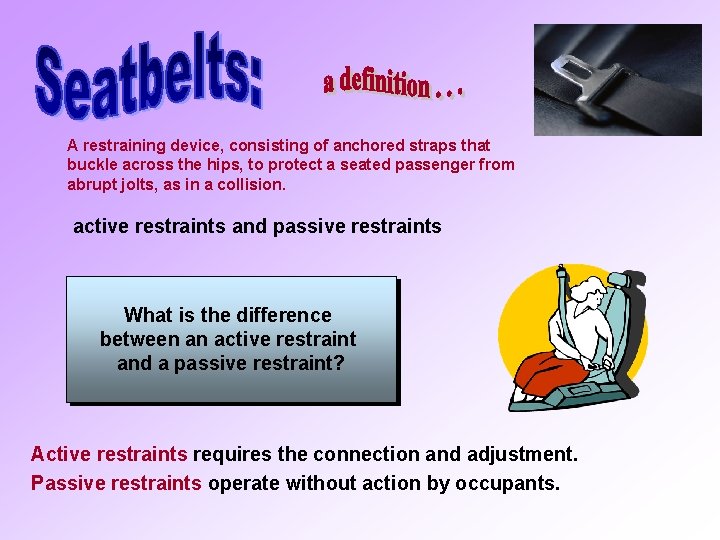 Seatbelts: a definition . . .

A restraining device, consisting of anchored straps that buckle across the hips, to protect a seated passenger from abrupt jolts, as in a collision.

active restraints and passive restraints

What is the difference between an active restraint and a passive restraint?

Active restraints requires the connection and adjustment.
Passive restraints operate without action by occupants.